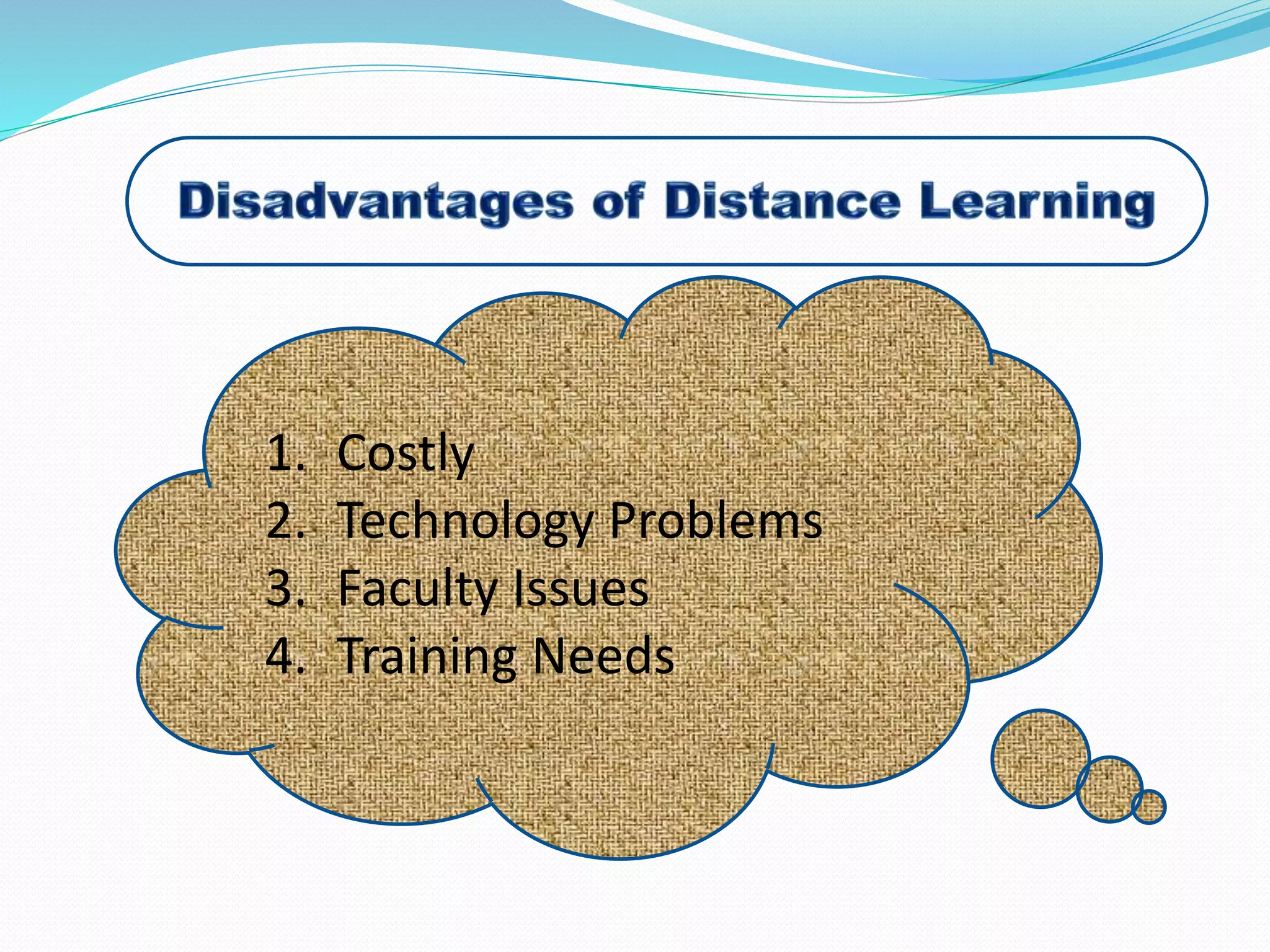 Disadvantages of Distance Learning

1. Costly
2. Technology Problems
3. Faculty Issues
4. Training Needs